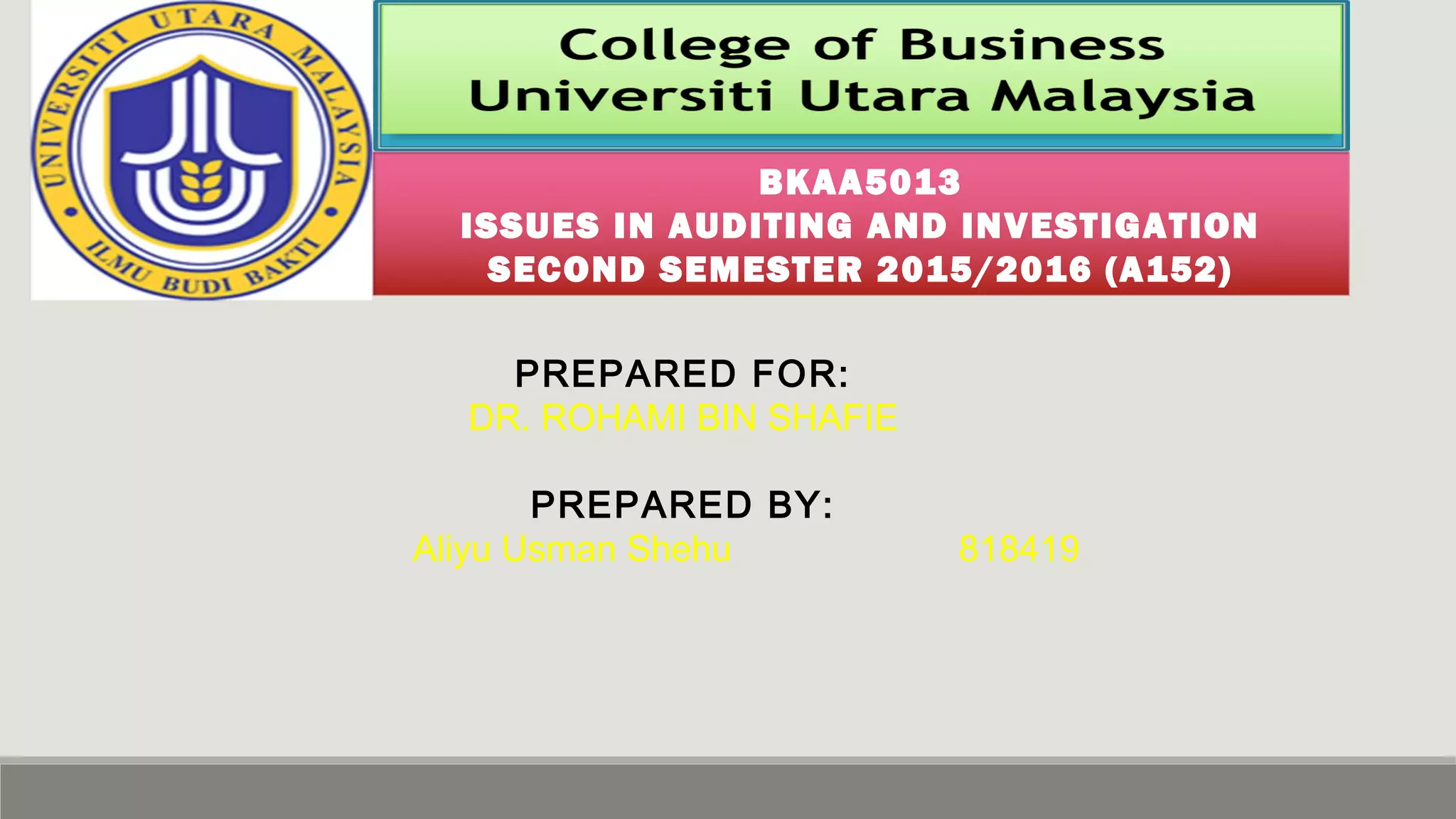 UNIVERSITI UTARA MALAYSIA
ILMU BUDI BAKTI

College of Business
Universiti Utara Malaysia

BKAA5013
ISSUES IN AUDITING AND INVESTIGATION
SECOND SEMESTER 2015/2016 (A152)

PREPARED FOR:
DR. ROHAMI BIN SHAFIE

PREPARED BY:
Aliyu Usman Shehu 818419